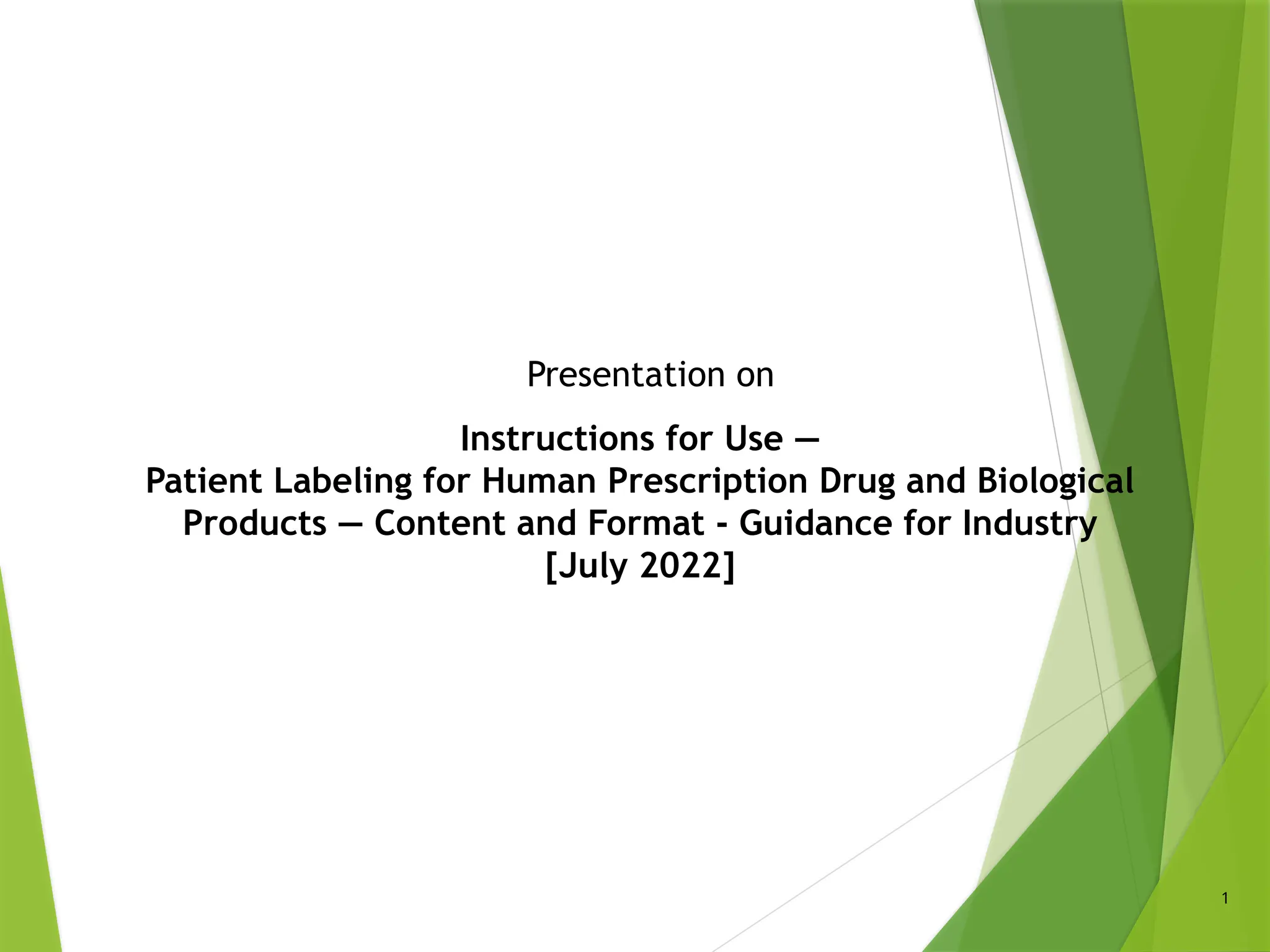 Presentation on

Instructions for Use — Patient Labeling for Human Prescription Drug and Biological Products — Content and Format - Guidance for Industry [July 2022]

1